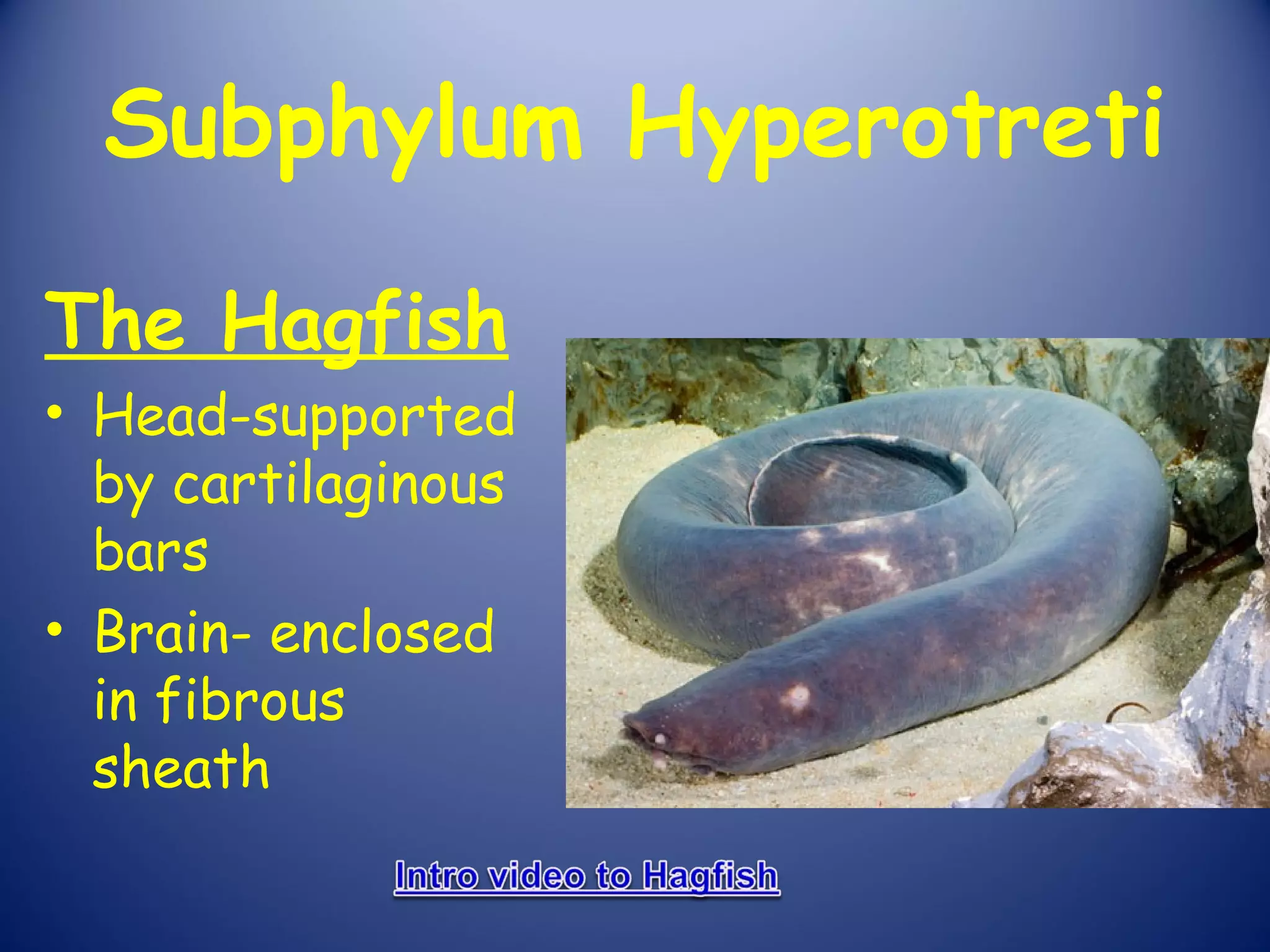 Subphylum Hyperotreti

The Hagfish

• Head-supported by cartilaginous bars
• Brain- enclosed in fibrous sheath

Intro video to Hagfish